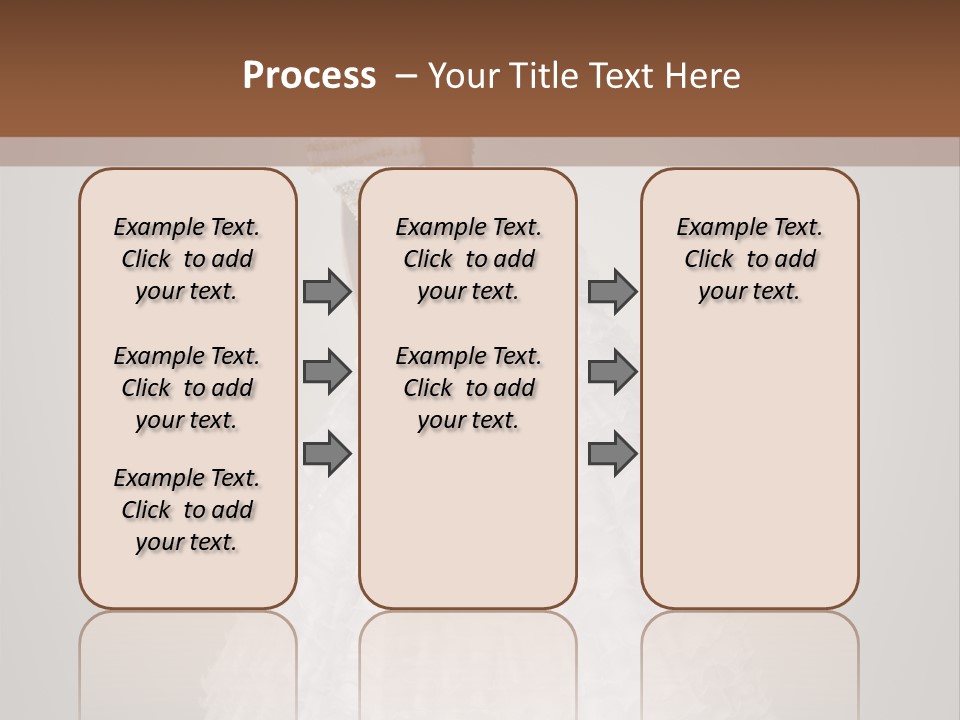 Process – Your Title Text Here

Example Text. Click to add your text.

Example Text. Click to add your text.

Example Text. Click to add your text.

Example Text. Click to add your text.

Example Text. Click to add your text.

Example Text. Click to add your text.